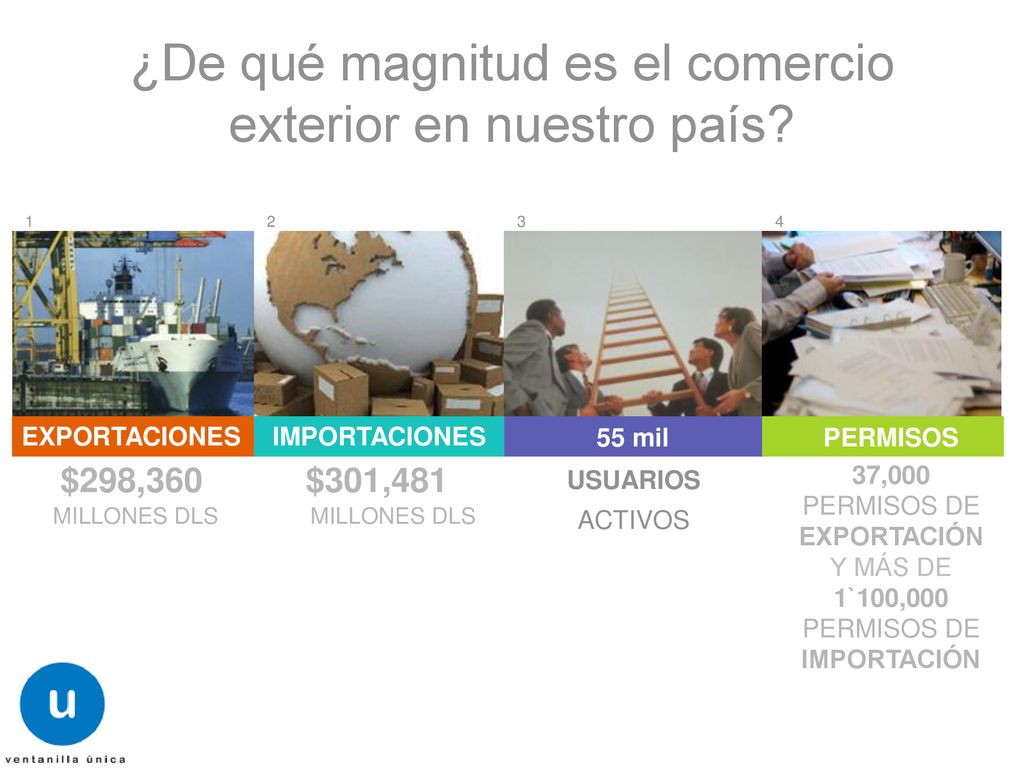 ¿De qué magnitud es el comercio exterior en nuestro país?

1

EXPORTACIONES

$298,360
MILLONES DLS

2

IMPORTACIONES

$301,481
MILLONES DLS

3

55 mil

USUARIOS
ACTIVOS

4

PERMISOS

37,000
PERMISOS DE
EXPORTACIÓN
Y MÁS DE
1`100,000
PERMISOS DE
IMPORTACIÓN

u
ventanilla única